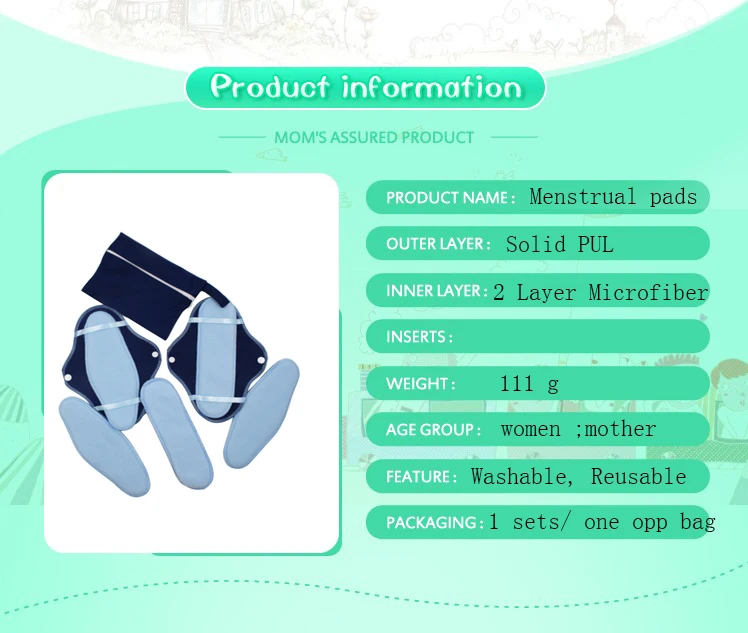 Product information

MOM'S ASSURED PRODUCT

PRODUCT NAME: Menstrual pads

OUTER LAYER: Solid PUL

INNER LAYER: 2 Layer Microfiber

INSERTS:

WEIGHT: 111 g

AGE GROUP: women ;mother

FEATURE: Washable, Reusable

PACKAGING: 1 sets/ one opp bag